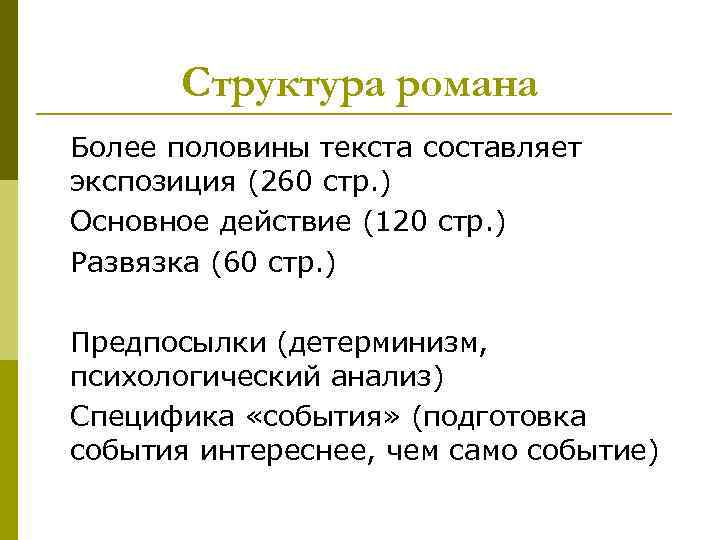 Структура романа

Более половины текста составляет экспозиция (260 стр.)

Основное действие (120 стр.)

Развязка (60 стр.)

Предпосылки (детерминизм, психологический анализ)

Специфика «события» (подготовка события интереснее, чем само событие)